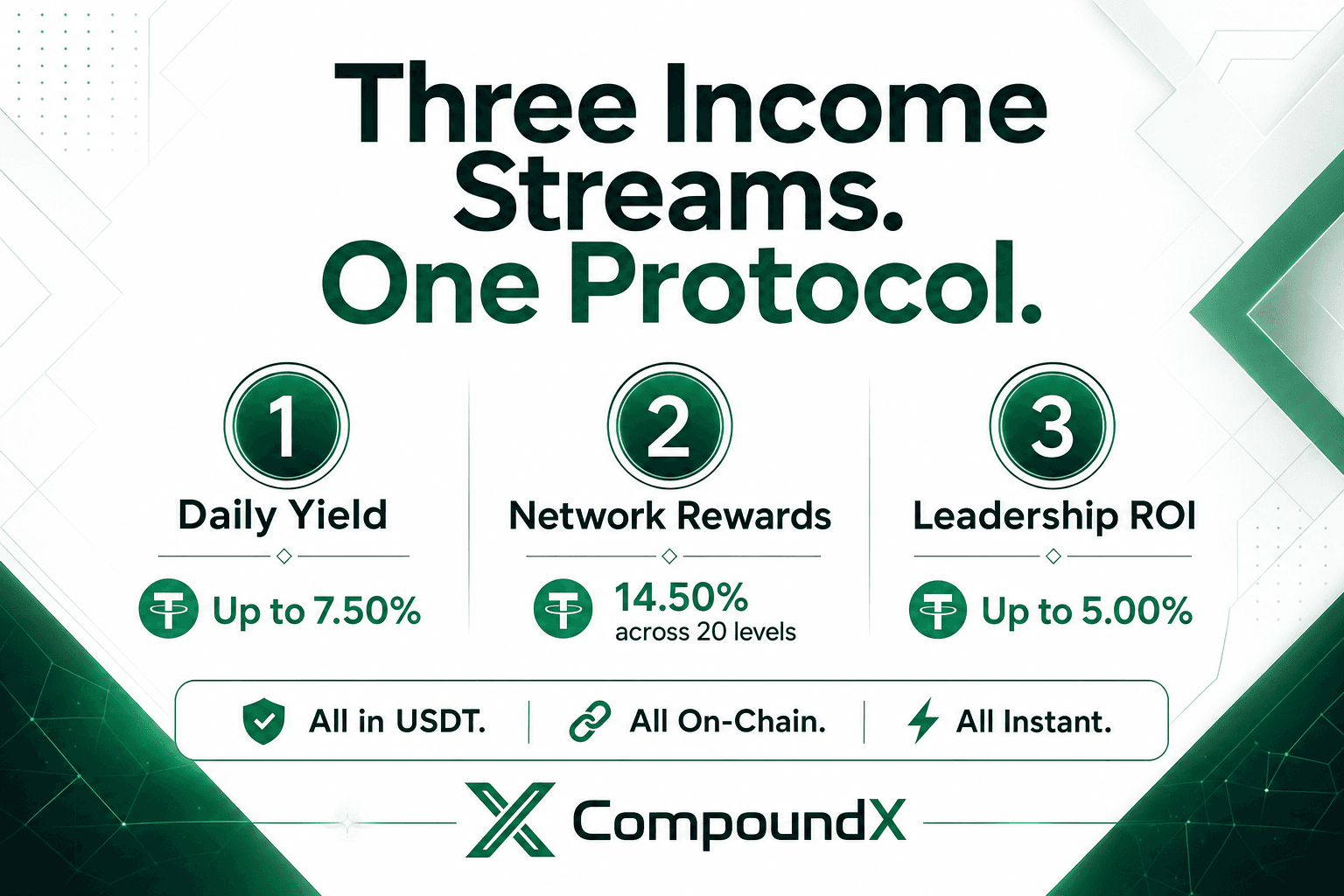 Three Income Streams. One Protocol.

1
Daily Yield
Up to 7.50%

2
Network Rewards
14.50%
across 20 levels

3
Leadership ROI
Up to 5.00%

All in USDT. | All On-Chain. | All Instant.

CompoundX